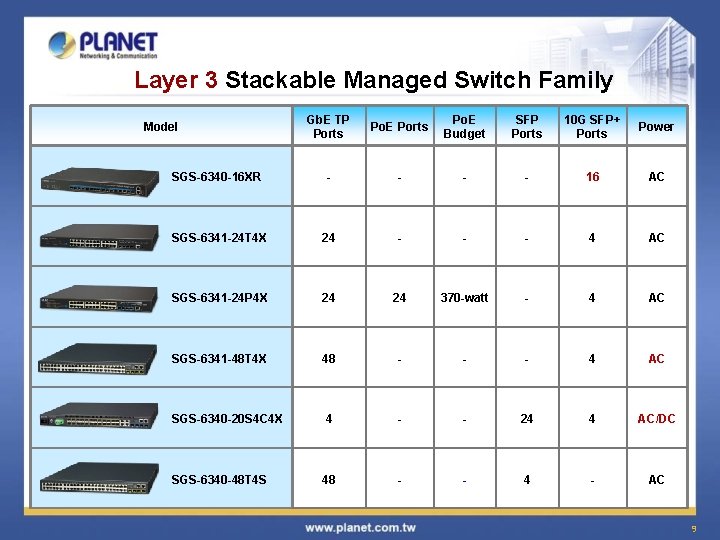 PLANET
Networking & Communication

Layer 3 Stackable Managed Switch Family

| Model | GbE TP Ports | PoE Ports | PoE Budget | SFP Ports | 10G SFP+ Ports | Power |
|---|---|---|---|---|---|---|
| SGS-6340-16XR | - | - | - | - | 16 | AC |
| SGS-6341-24T4X | 24 | - | - | - | 4 | AC |
| SGS-6341-24P4X | 24 | 24 | 370-watt | - | 4 | AC |
| SGS-6341-48T4X | 48 | - | - | - | 4 | AC |
| SGS-6340-20S4C4X | 4 | - | - | 24 | 4 | AC/DC |
| SGS-6340-48T4S | 48 | - | - | 4 | - | AC |

www.planet.com.tw

9